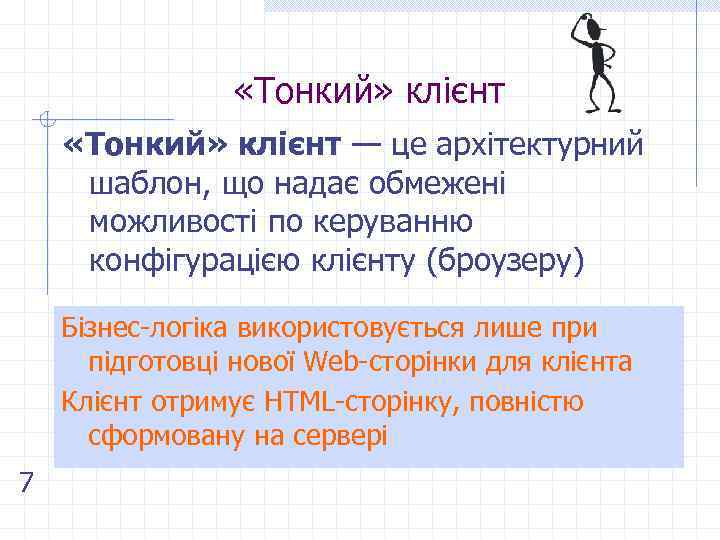 «Тонкий» клієнт

«Тонкий» клієнт — це архітектурний шаблон, що надає обмежені можливості по керуванню конфігурацією клієнту (броузеру)

Бізнес-логіка використовується лише при підготовці нової Web-сторінки для клієнта

Клієнт отримує HTML-сторінку, повністю сформовану на сервері

7